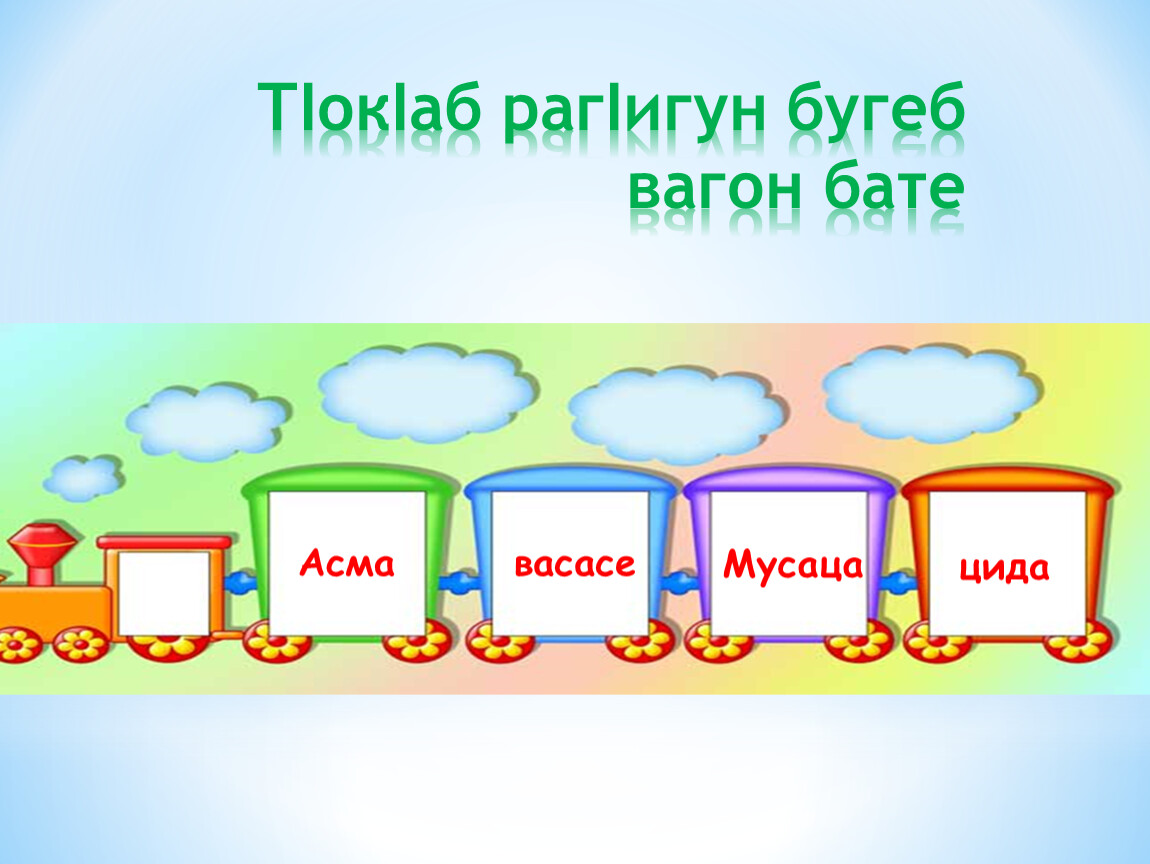 ТIокIаб рагIигун бугеб вагон бате

Асма

васасе

Мусаца

цида